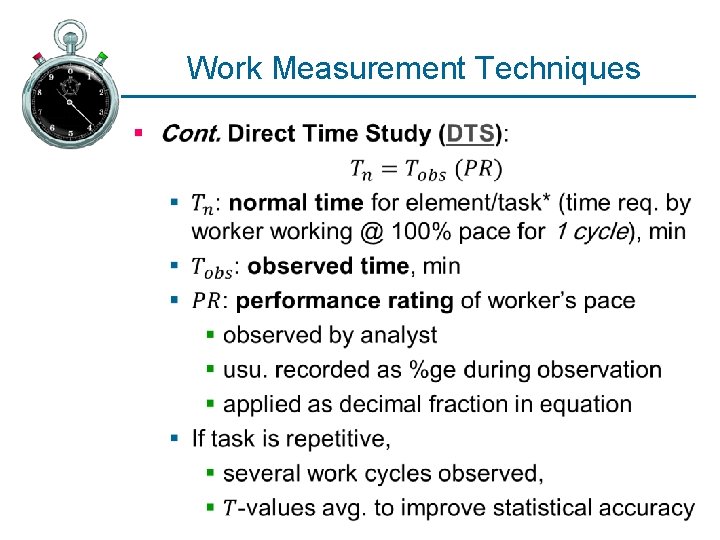 Work Measurement Techniques

Cont. Direct Time Study (DTS):

$T_n = T_{obs}\ (PR)$

$T_n$: normal time for element/task* (time req. by worker working @ 100% pace for 1 cycle), min

$T_{obs}$: observed time, min

$PR$: performance rating of worker's pace

observed by analyst

usu. recorded as %ge during observation

applied as decimal fraction in equation

If task is repetitive,

several work cycles observed,

$T$-values avg. to improve statistical accuracy